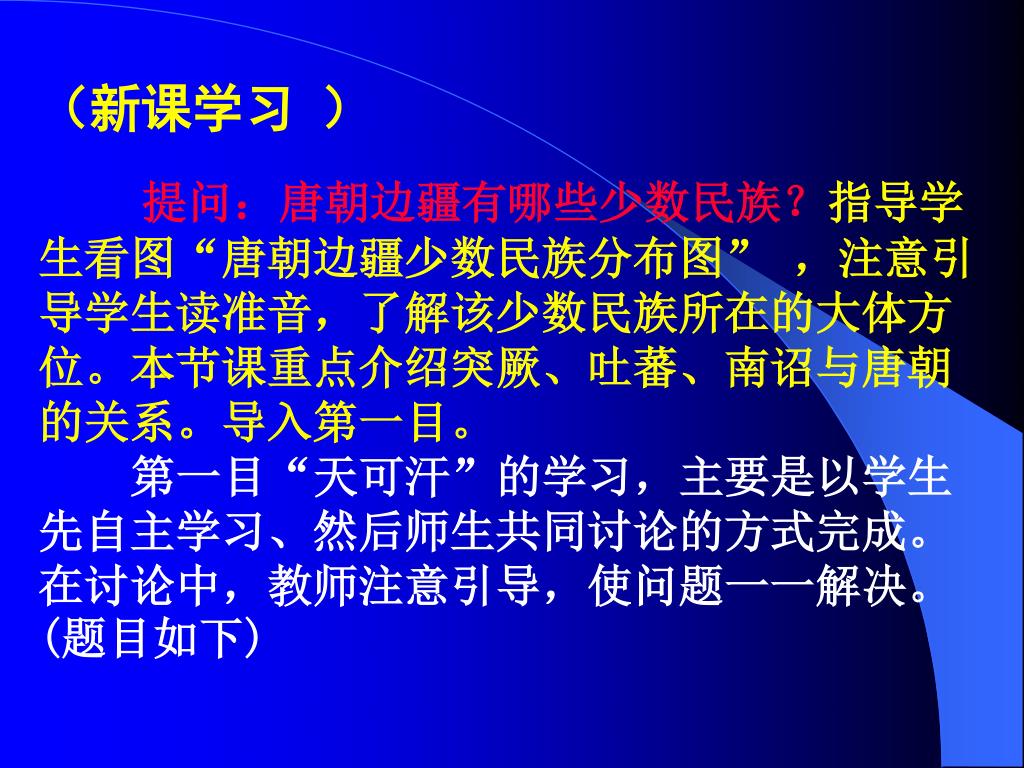 （新课学习 ）

提问：唐朝边疆有哪些少数民族？指导学生看图“唐朝边疆少数民族分布图” ，注意引导学生读准音，了解该少数民族所在的大体方位。本节课重点介绍突厥、吐蕃、南诏与唐朝的关系。导入第一目。

第一目“天可汗”的学习，主要是以学生先自主学习、然后师生共同讨论的方式完成。在讨论中，教师注意引导，使问题一一解决。(题目如下)